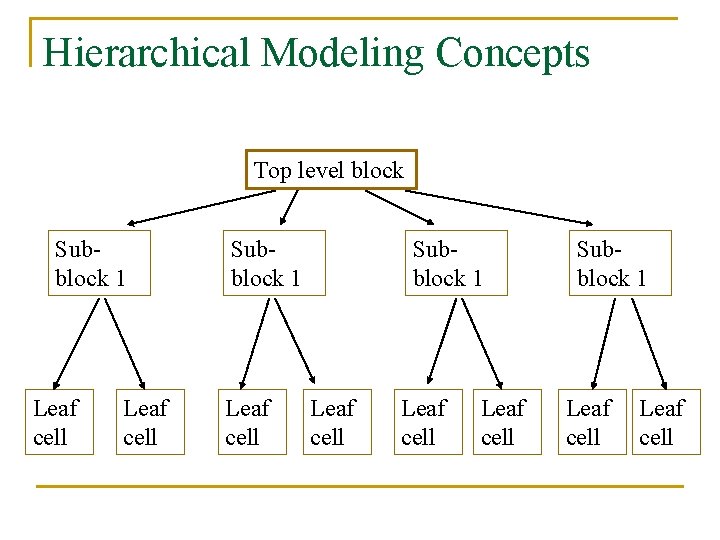 Hierarchical Modeling Concepts

Top level block

Sub-block 1

Sub-block 1

Sub-block 1

Sub-block 1

Leaf cell

Leaf cell

Leaf cell

Leaf cell

Leaf cell

Leaf cell

Leaf cell

Leaf cell